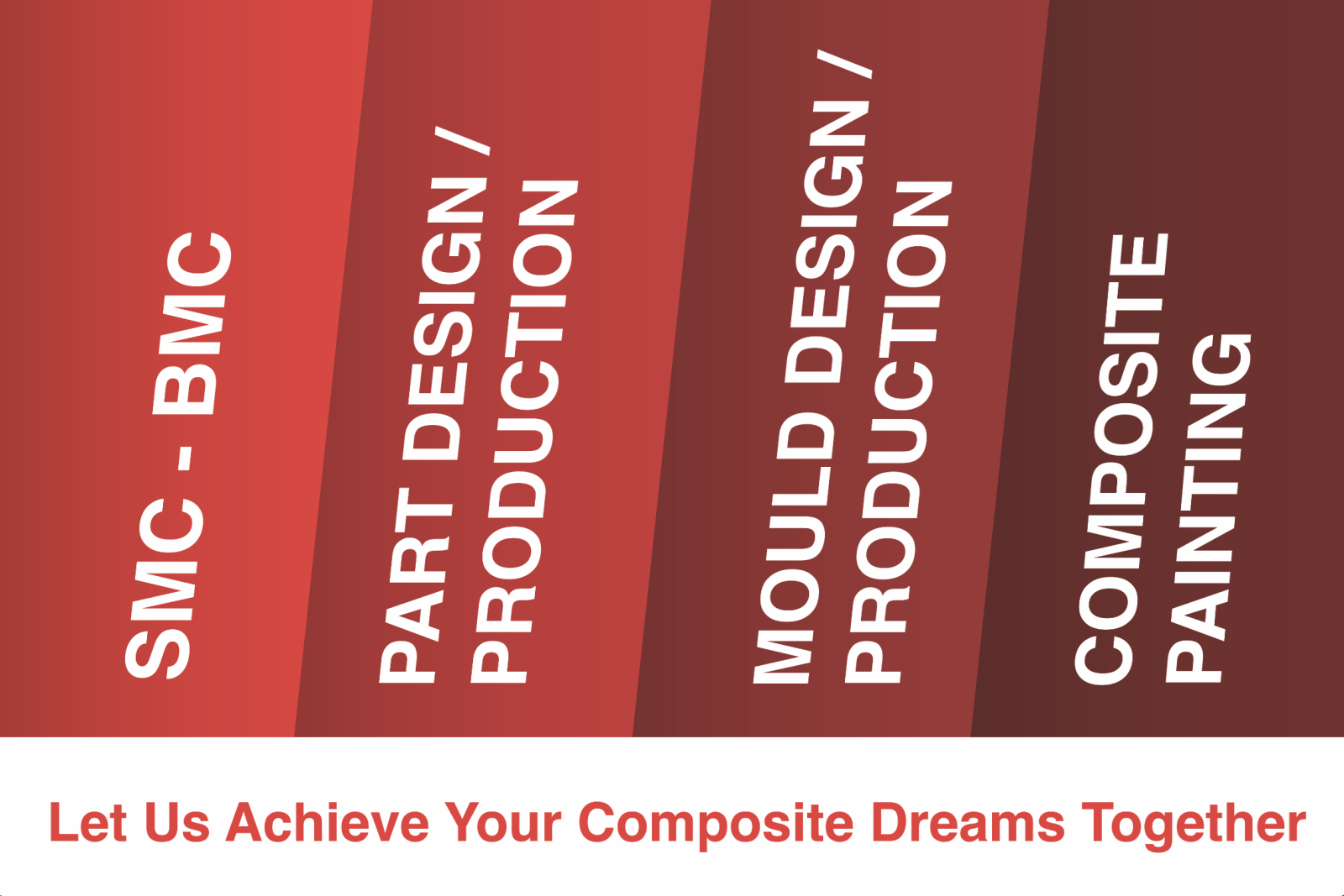 SMC - BMC

PART DESIGN / PRODUCTION

MOULD DESIGN / PRODUCTION

COMPOSITE PAINTING

Let Us Achieve Your Composite Dreams Together